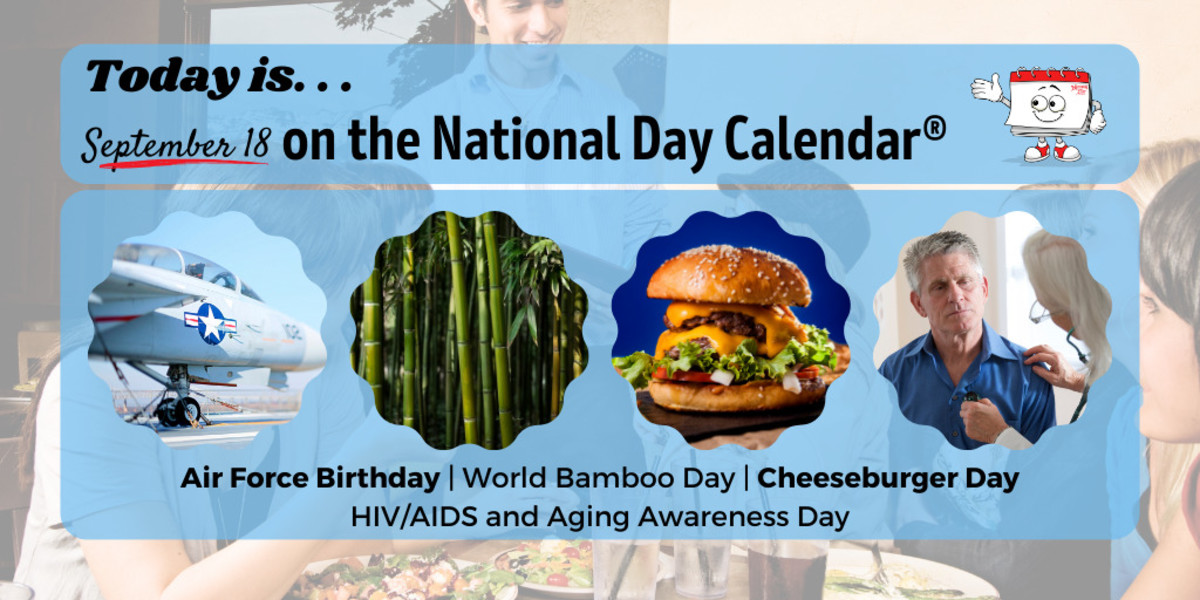 Today is. . .

September 18 on the National Day Calendar®

Air Force Birthday | World Bamboo Day | Cheeseburger Day
HIV/AIDS and Aging Awareness Day